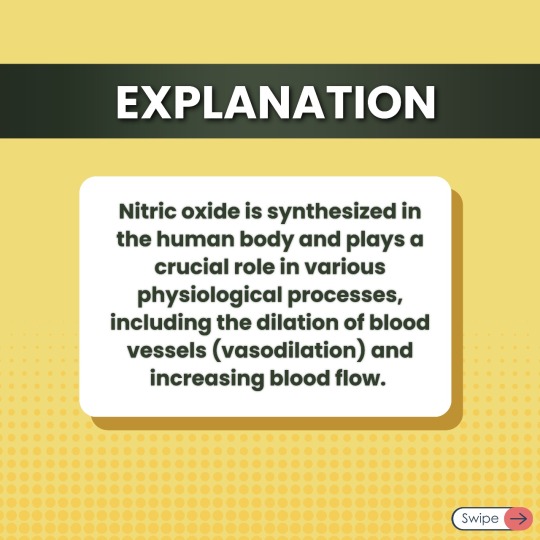 EXPLANATION

Nitric oxide is synthesized in the human body and plays a crucial role in various physiological processes, including the dilation of blood vessels (vasodilation) and increasing blood flow.

Swipe